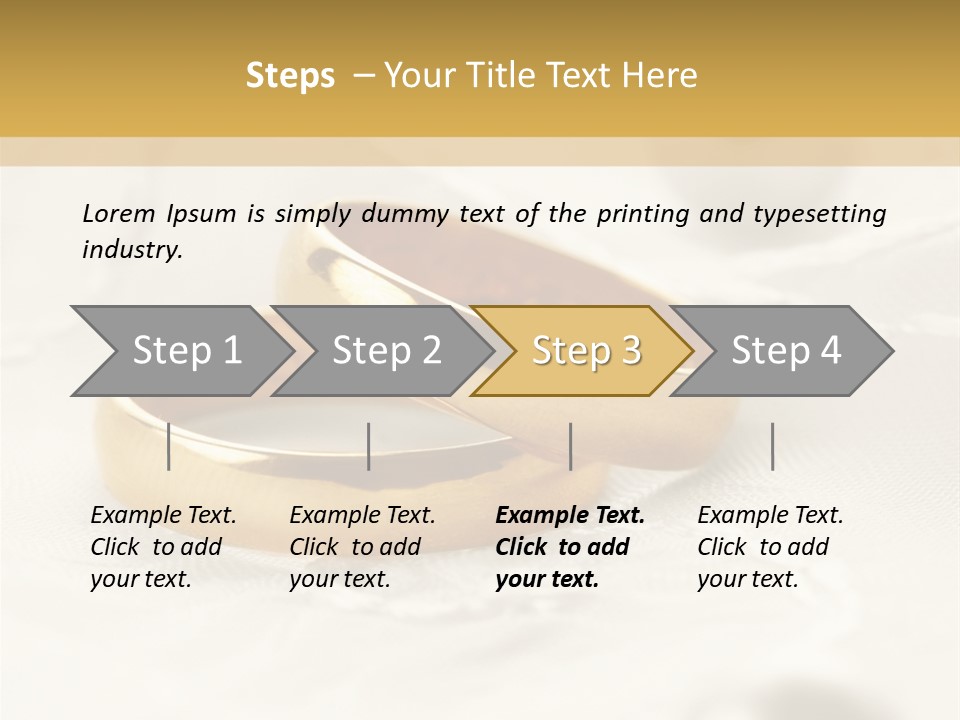 Steps – Your Title Text Here

Lorem Ipsum is simply dummy text of the printing and typesetting industry.

Step 1

Step 2

Step 3

Step 4

Example Text. Click to add your text.

Example Text. Click to add your text.

Example Text. Click to add your text.

Example Text. Click to add your text.